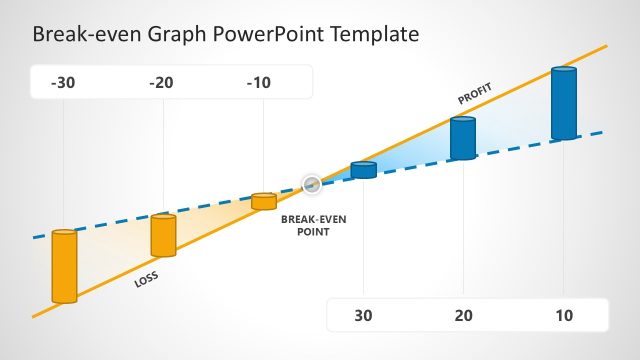 Break-even Graph PowerPoint Template

-30 -20 -10

PROFIT

BREAK-EVEN POINT

LOSS

30 20 10